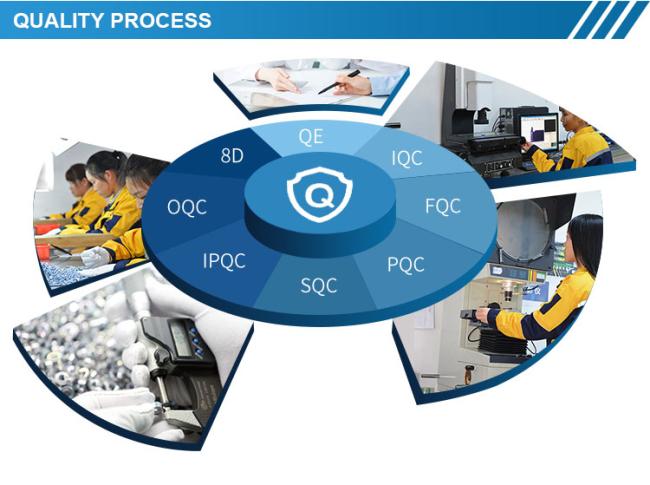 QUALITY PROCESS

QE

IQC

FQC

PQC

SQC

IPQC

OQC

8D

Q